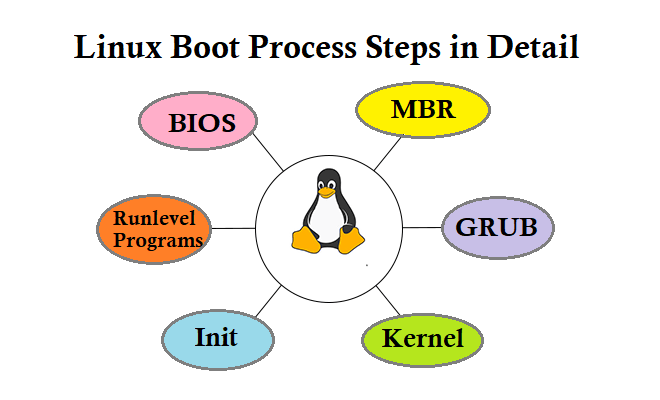 Linux Boot Process Steps in Detail

BIOS

MBR

Runlevel Programs

GRUB

Init

Kernel